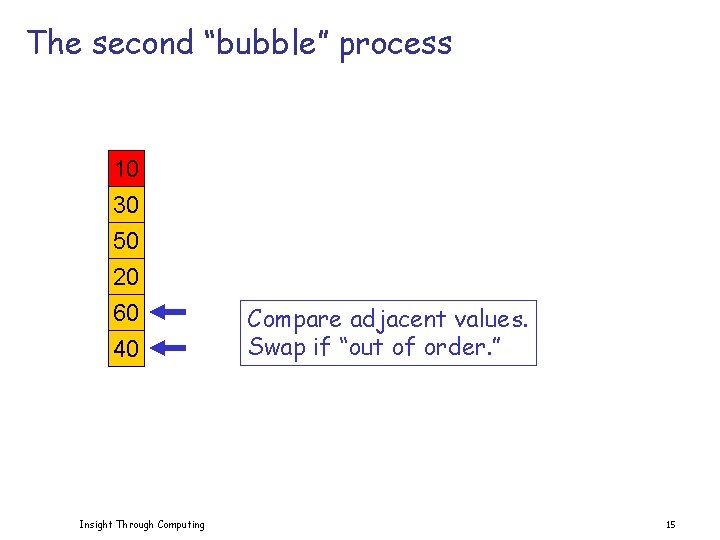 The second “bubble” process

10
30
50
20
60
40

Compare adjacent values.
Swap if “out of order.”

Insight Through Computing

15